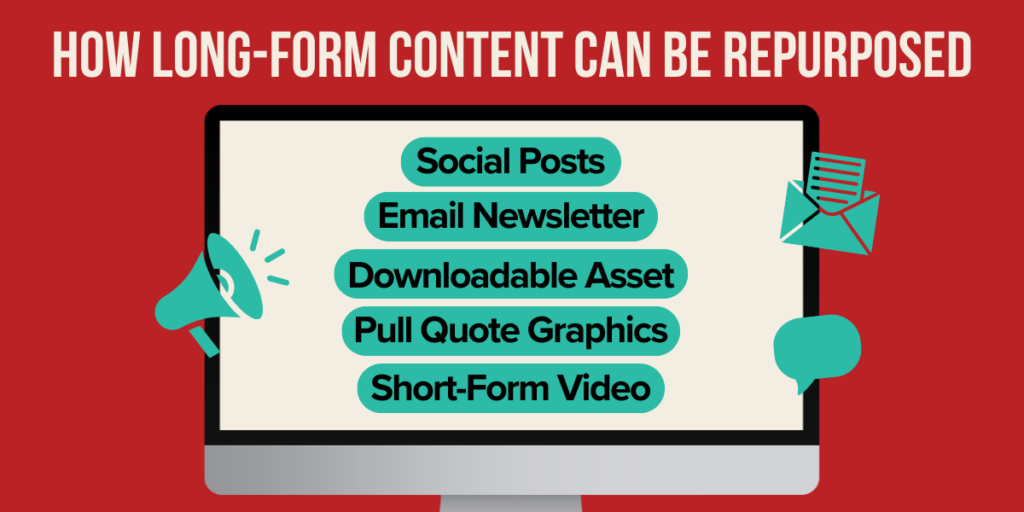 HOW LONG-FORM CONTENT CAN BE REPURPOSED

Social Posts
Email Newsletter
Downloadable Asset
Pull Quote Graphics
Short-Form Video